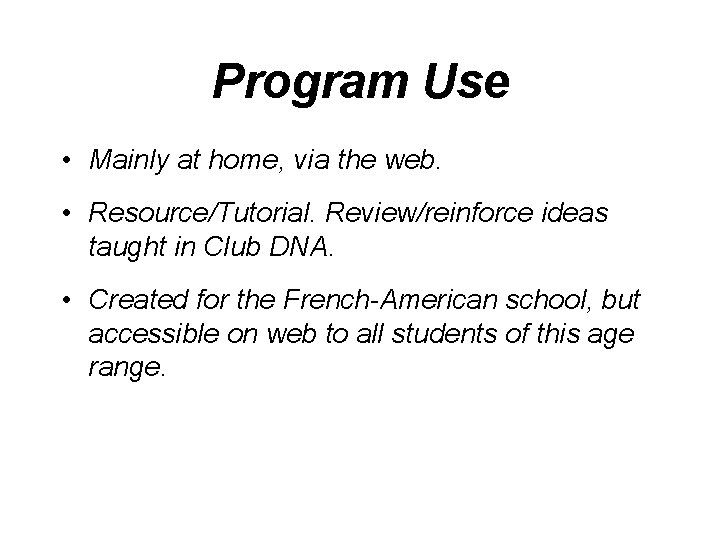 Program Use

• Mainly at home, via the web.

• Resource/Tutorial. Review/reinforce ideas taught in Club DNA.

• Created for the French-American school, but accessible on web to all students of this age range.